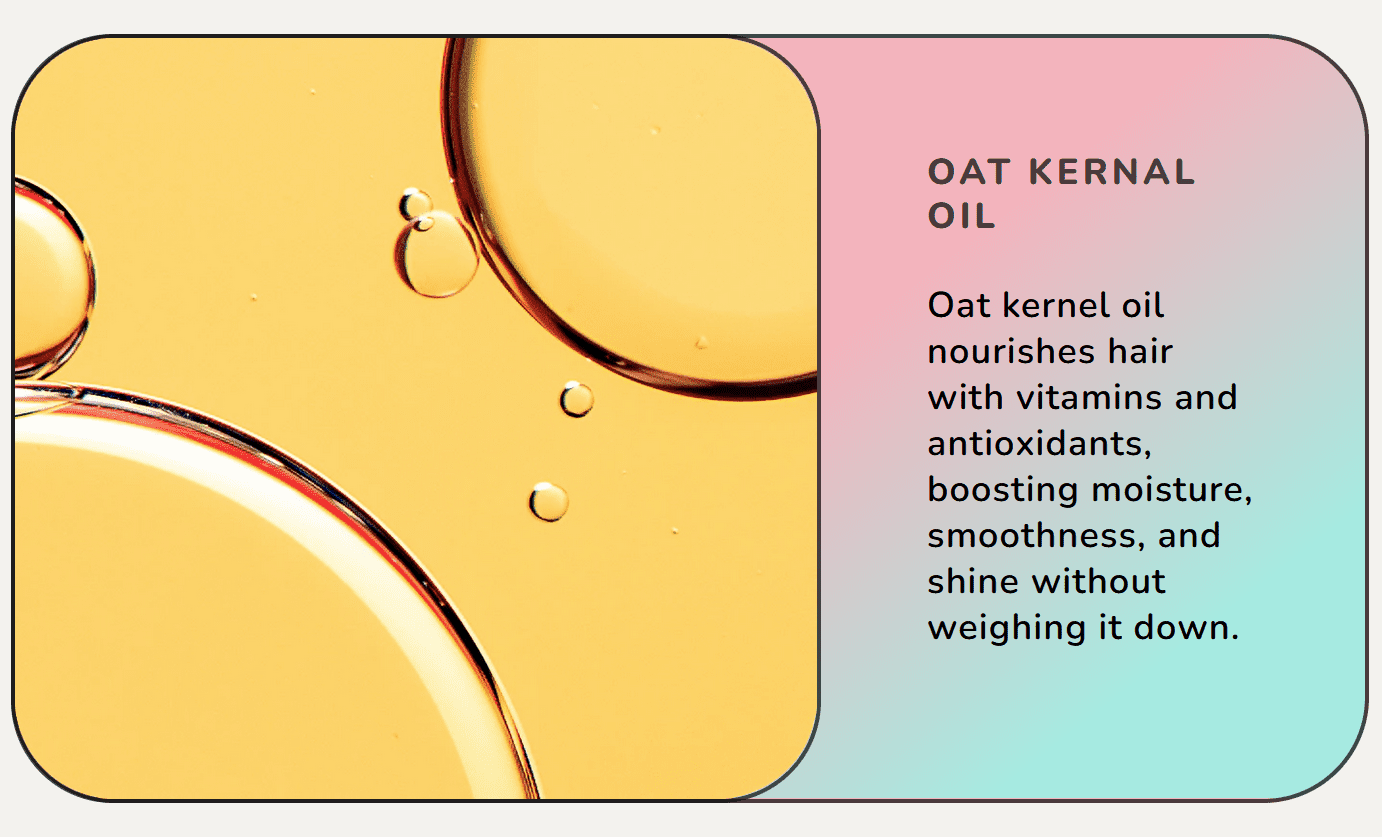 OAT KERNAL OIL

Oat kernel oil nourishes hair with vitamins and antioxidants, boosting moisture, smoothness, and shine without weighing it down.